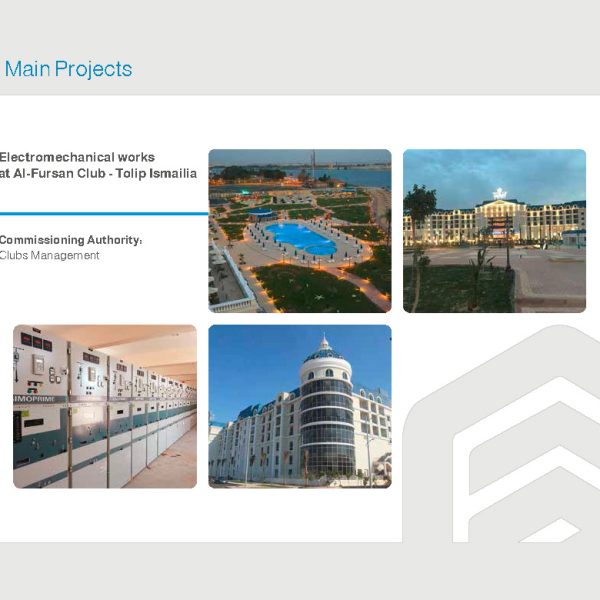 Main Projects

Electromechanical works at Al-Fursan Club - Tolip Ismailia

Commissioning Authority:
Clubs Management

SIMOPRIME